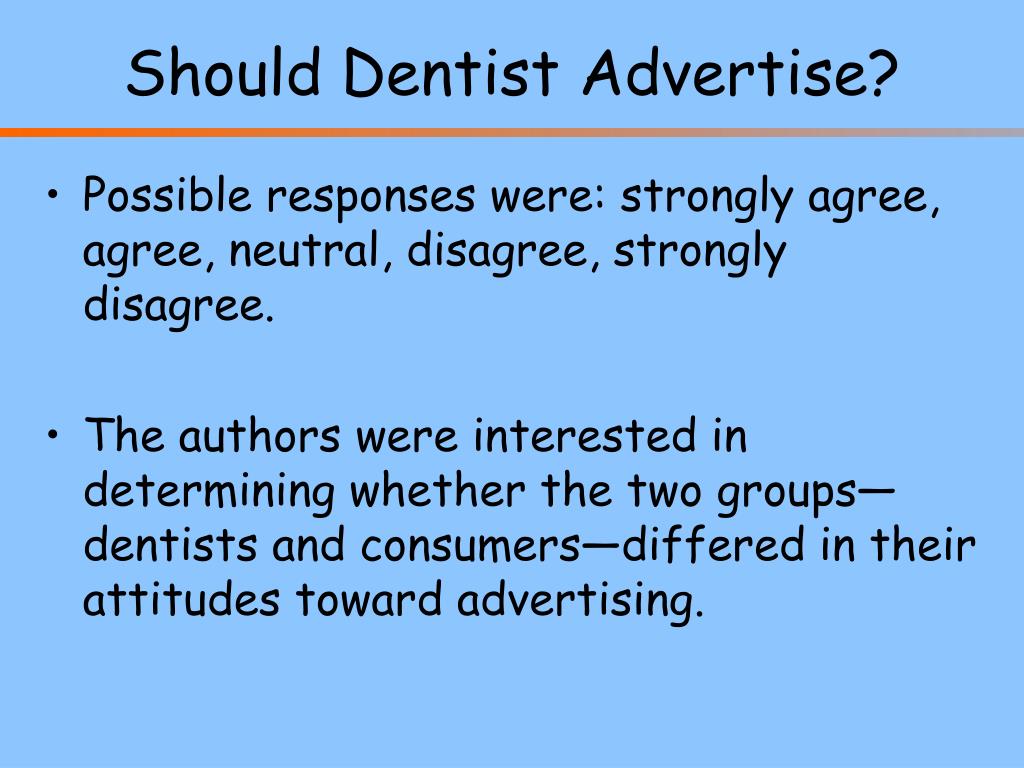 Should Dentist Advertise?

• Possible responses were: strongly agree, agree, neutral, disagree, strongly disagree.

• The authors were interested in determining whether the two groups—dentists and consumers—differed in their attitudes toward advertising.